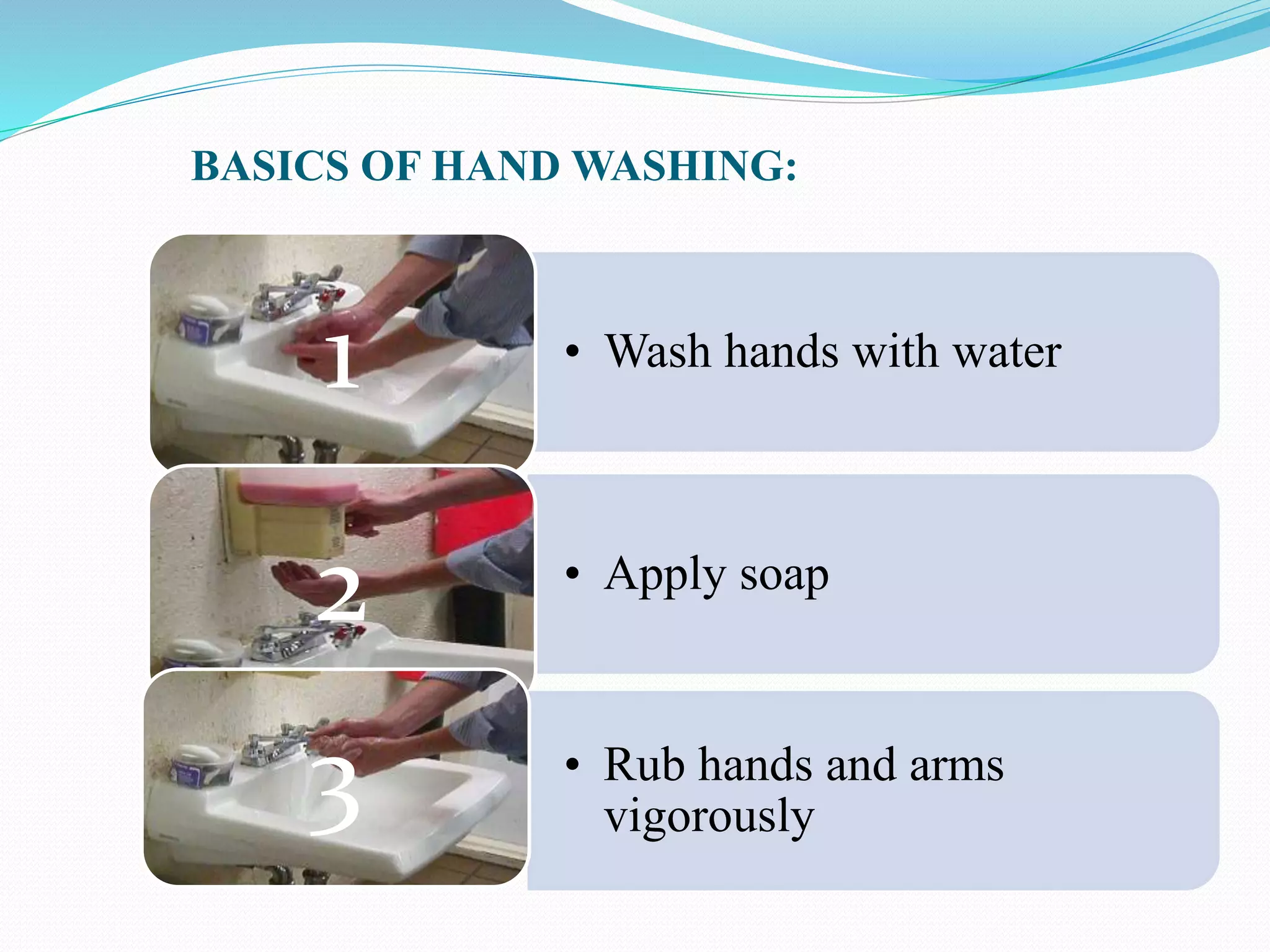 BASICS OF HAND WASHING:

1

• Wash hands with water

2

• Apply soap

3

• Rub hands and arms vigorously